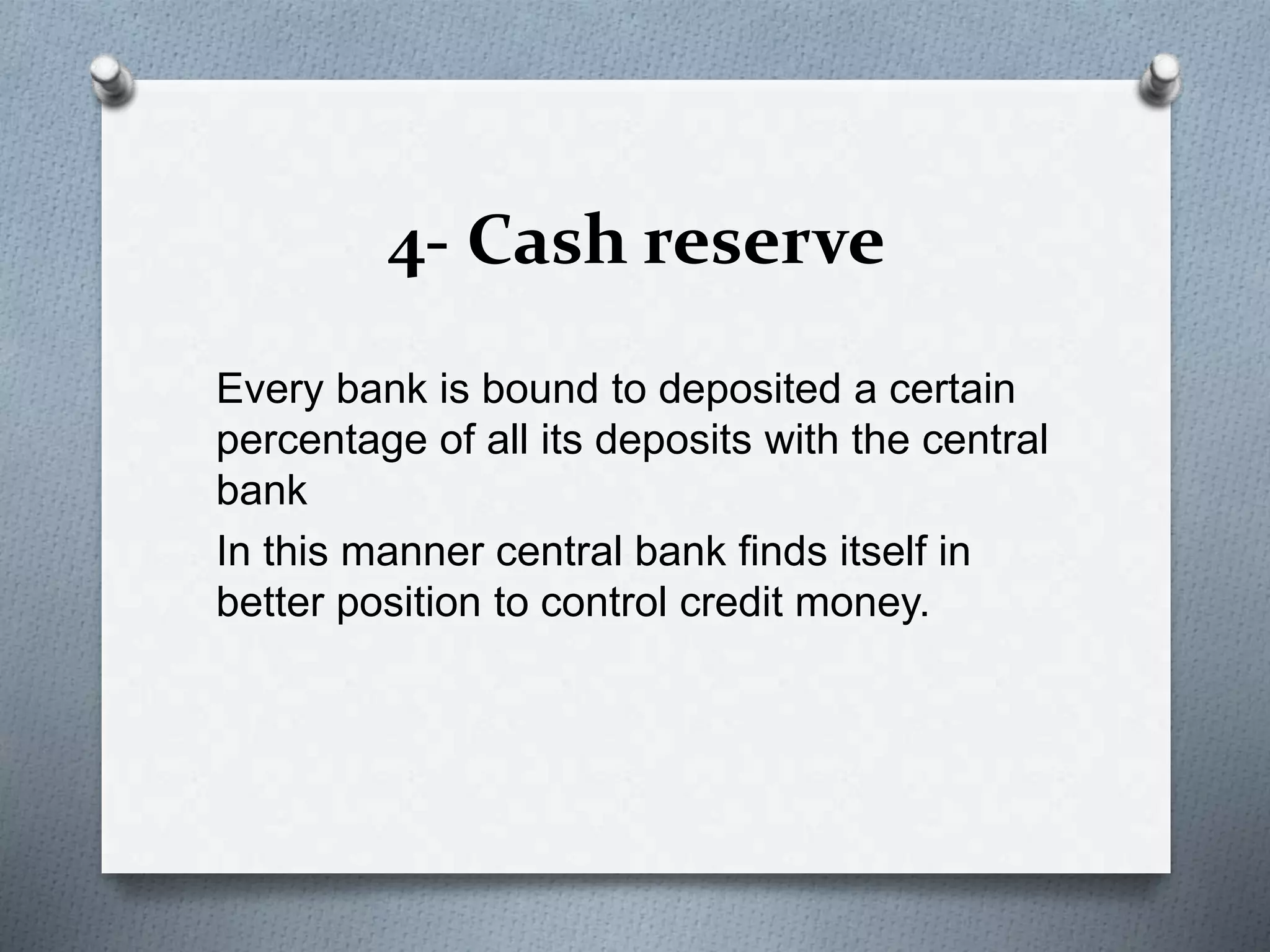 4- Cash reserve

Every bank is bound to deposited a certain percentage of all its deposits with the central bank

In this manner central bank finds itself in better position to control credit money.